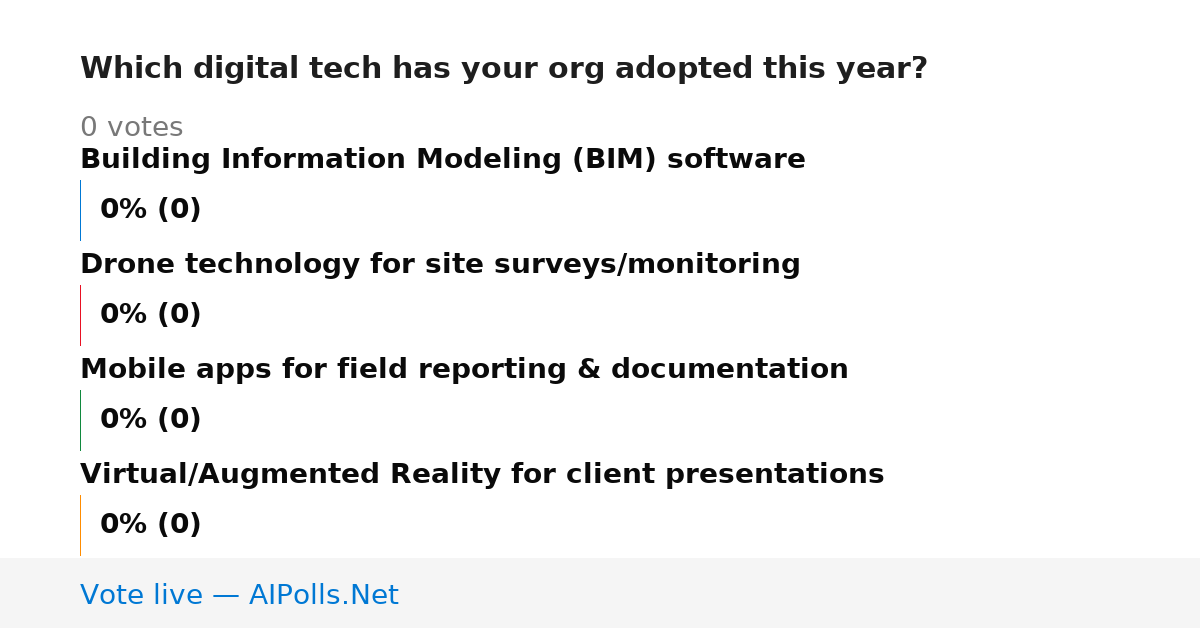 Which digital tech has your org adopted this year?

0 votes

Building Information Modeling (BIM) software

0% (0)

Drone technology for site surveys/monitoring

0% (0)

Mobile apps for field reporting & documentation

0% (0)

Virtual/Augmented Reality for client presentations

0% (0)

Vote live — AIPolls.Net